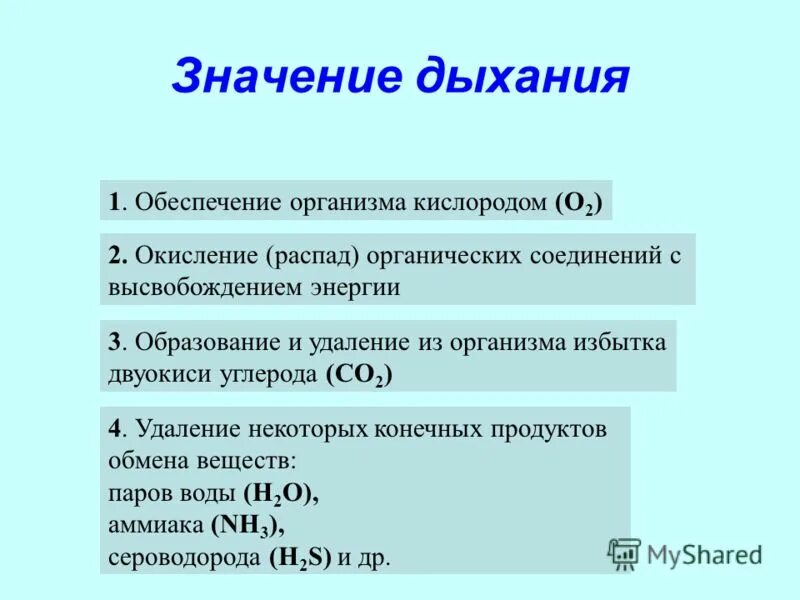 Значение дыхания

1. Обеспечение организма кислородом ($O_2$)

2. Окисление (распад) органических соединений с высвобождением энергии

3. Образование и удаление из организма избытка двуокиси углерода ($CO_2$)

4. Удаление некоторых конечных продуктов обмена веществ:
паров воды ($H_2O$),
аммиака ($NH_3$),
сероводорода ($H_2S$) и др.

MyShared